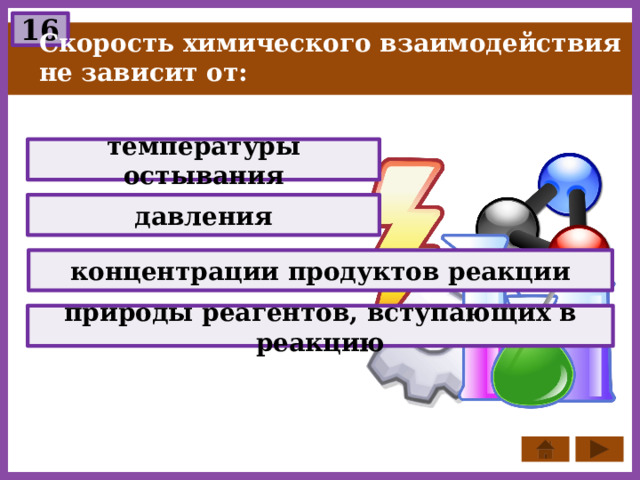 16

Скорость химического взаимодействия не зависит от:

температуры остывания

давления

концентрации продуктов реакции

природы реагентов, вступающих в реакцию